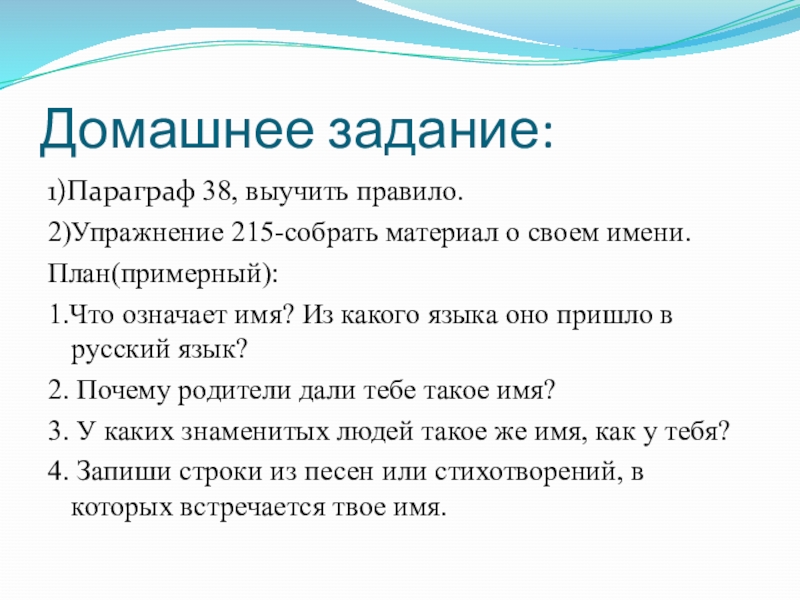 Домашнее задание:

1)Параграф 38, выучить правило.

2)Упражнение 215-собрать материал о своем имени.

План(примерный):

1.Что означает имя? Из какого языка оно пришло в русский язык?

2. Почему родители дали тебе такое имя?

3. У каких знаменитых людей такое же имя, как у тебя?

4. Запиши строки из песен или стихотворений, в которых встречается твое имя.